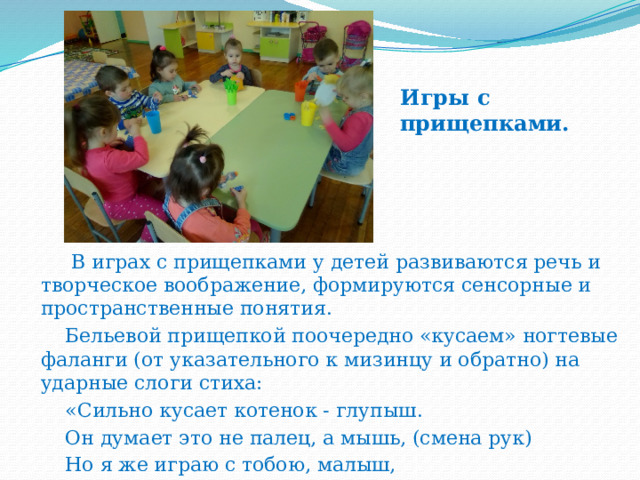 Игры с прищепками.

В играх с прищепками у детей развиваются речь и творческое воображение, формируются сенсорные и пространственные понятия.

Бельевой прищепкой поочередно «кусаем» ногтевые фаланги (от указательного к мизинцу и обратно) на ударные слоги стиха:

«Сильно кусает котенок - глупыш.

Он думает это не палец, а мышь, (смена рук)

Но я же играю с тобою, малыш,